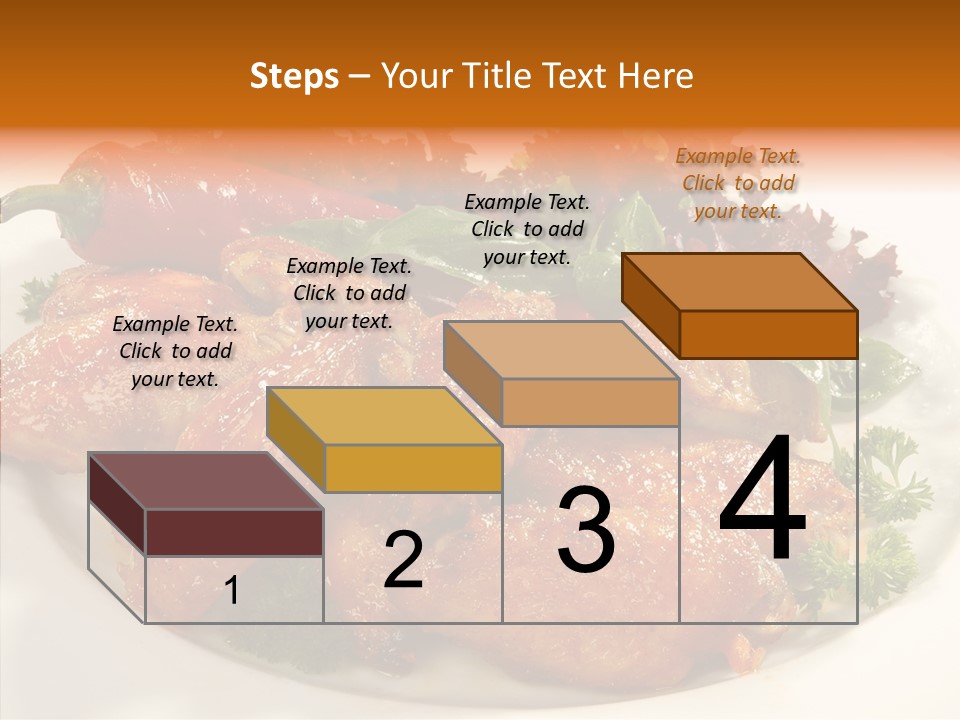 Steps – Your Title Text Here

Example Text. Click to add your text.

Example Text. Click to add your text.

Example Text. Click to add your text.

Example Text. Click to add your text.

1

2

3

4